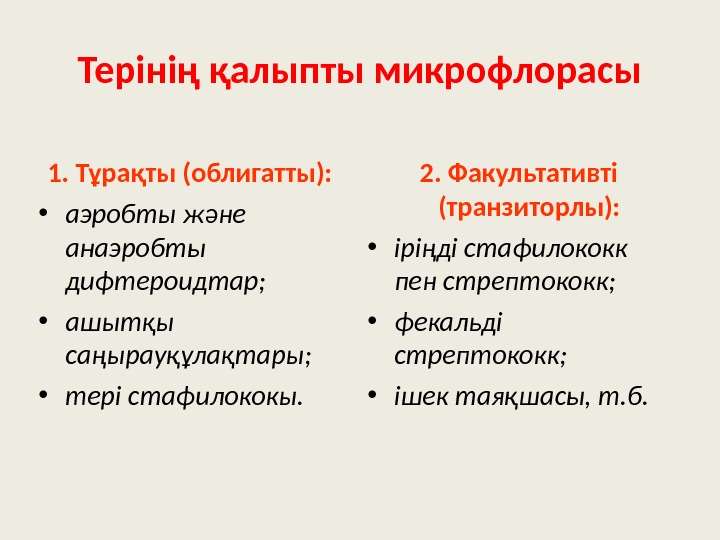 Терінің қалыпты микрофлорасы

1. Тұрақты (облигатты):

• аэробты және анаэробты дифтероидтар;
• ашытқы саңырауқұлақтары;
• тері стафилококы.

2. Факультативті (транзиторлы):

• іріңді стафилококк пен стрептококк;
• фекальді стрептококк;
• ішек таяқшасы, т.б.